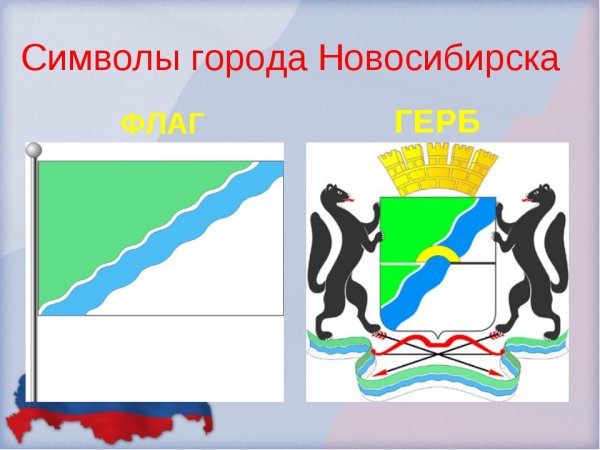 Символы города Новосибирска

ФЛАГ

ГЕРБ